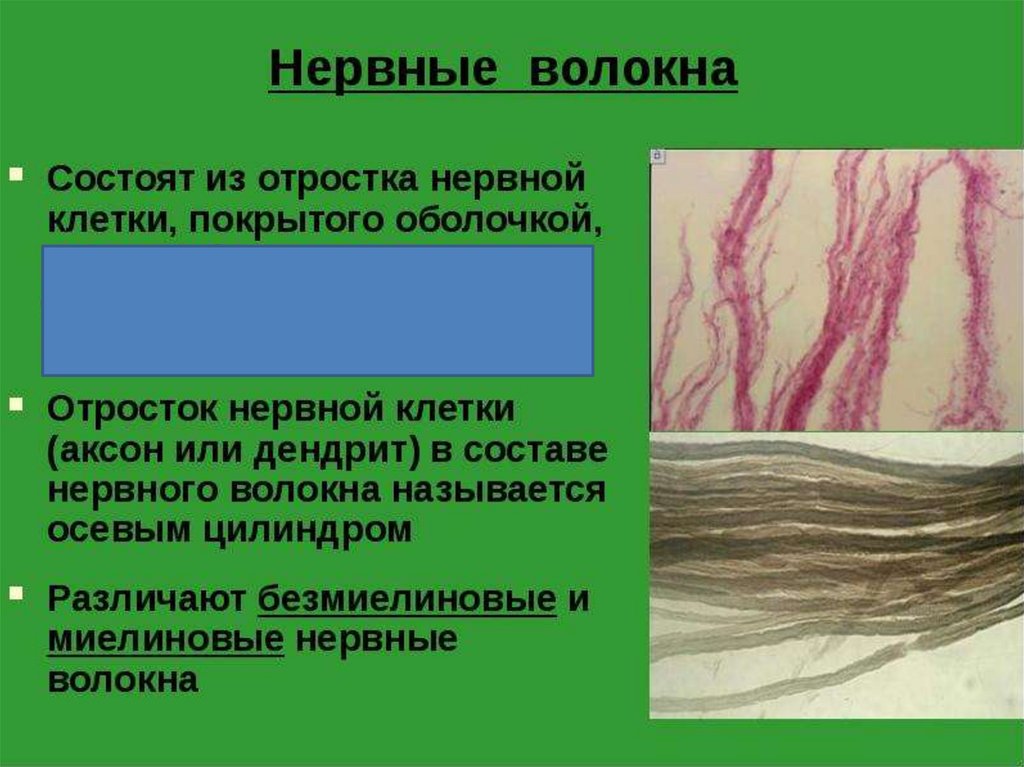 Нервные волокна

Состоят из отростка нервной клетки, покрытого оболочкой,

Отросток нервной клетки (аксон или дендрит) в составе нервного волокна называется осевым цилиндром

Различают безмиелиновые и миелиновые нервные волокна